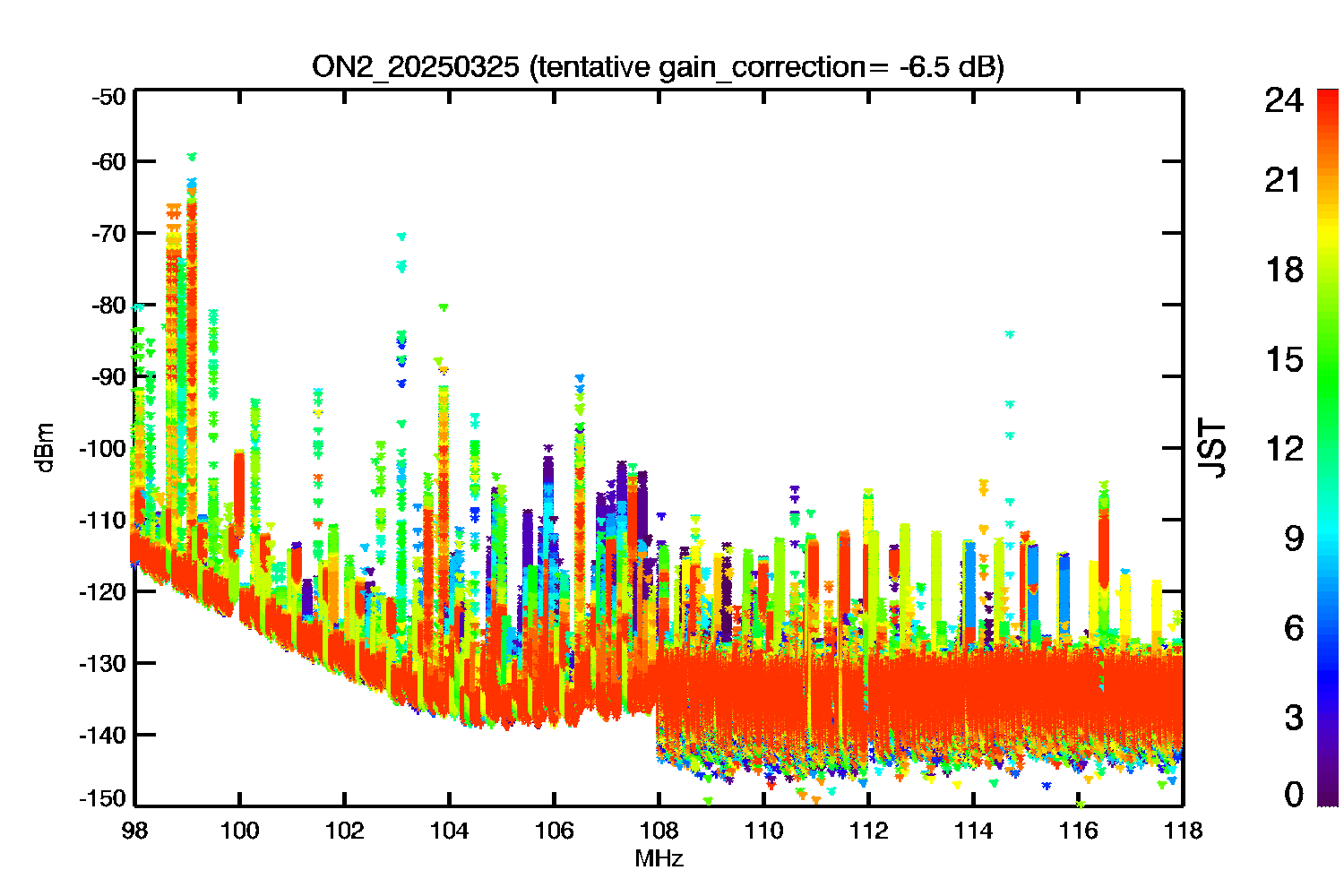 ON2_20250325 (tentative gain_correction= -6.5 dB)

-50
-60
-70
-80
-90
-100
-110
-120
-130
-140
-150

dBm

98
100
102
104
106
108
110
112
114
116
118

MHz

24
21
18
15
12
9
6
3
0

JST